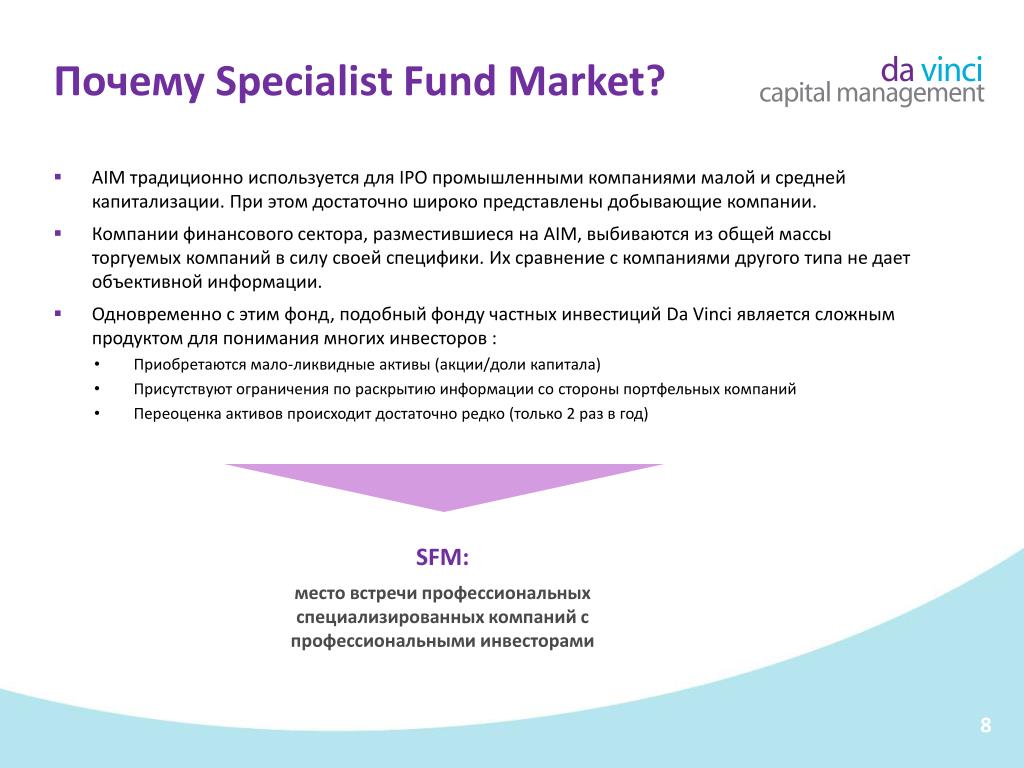 Почему Specialist Fund Market?

da vinci
capital management

▪ AIM традиционно используется для IPO промышленными компаниями малой и средней капитализации. При этом достаточно широко представлены добывающие компании.

▪ Компании финансового сектора, разместившиеся на AIM, выбиваются из общей массы торгуемых компаний в силу своей специфики. Их сравнение с компаниями другого типа не дает объективной информации.

▪ Одновременно с этим фонд, подобный фонду частных инвестиций Da Vinci является сложным продуктом для понимания многих инвесторов :

• Приобретаются мало-ликвидные активы (акции/доли капитала)
• Присутствуют ограничения по раскрытию информации со стороны портфельных компаний
• Переоценка активов происходит достаточно редко (только 2 раз в год)

SFM:

место встречи профессиональных специализированных компаний с профессиональными инвесторами

8